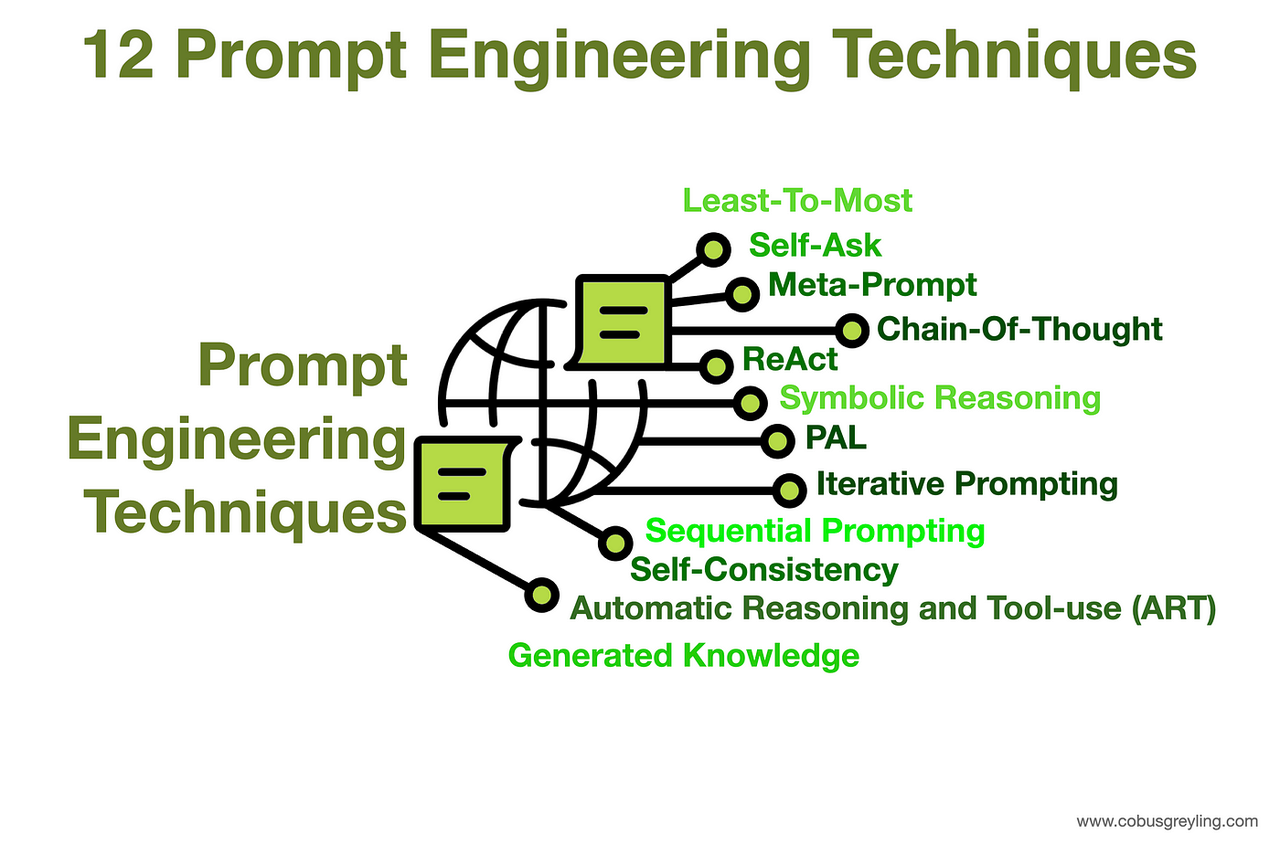 12 Prompt Engineering Techniques

Prompt Engineering Techniques

Least-To-Most
Self-Ask
Meta-Prompt
Chain-Of-Thought
ReAct
Symbolic Reasoning
PAL
Iterative Prompting
Sequential Prompting
Self-Consistency
Automatic Reasoning and Tool-use (ART)
Generated Knowledge

www.cobusgreyling.com